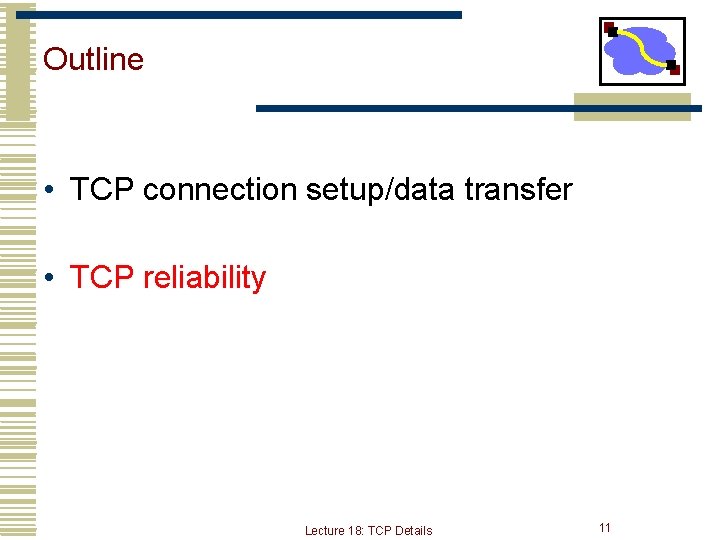 Outline

• TCP connection setup/data transfer

• TCP reliability

Lecture 18: TCP Details

11